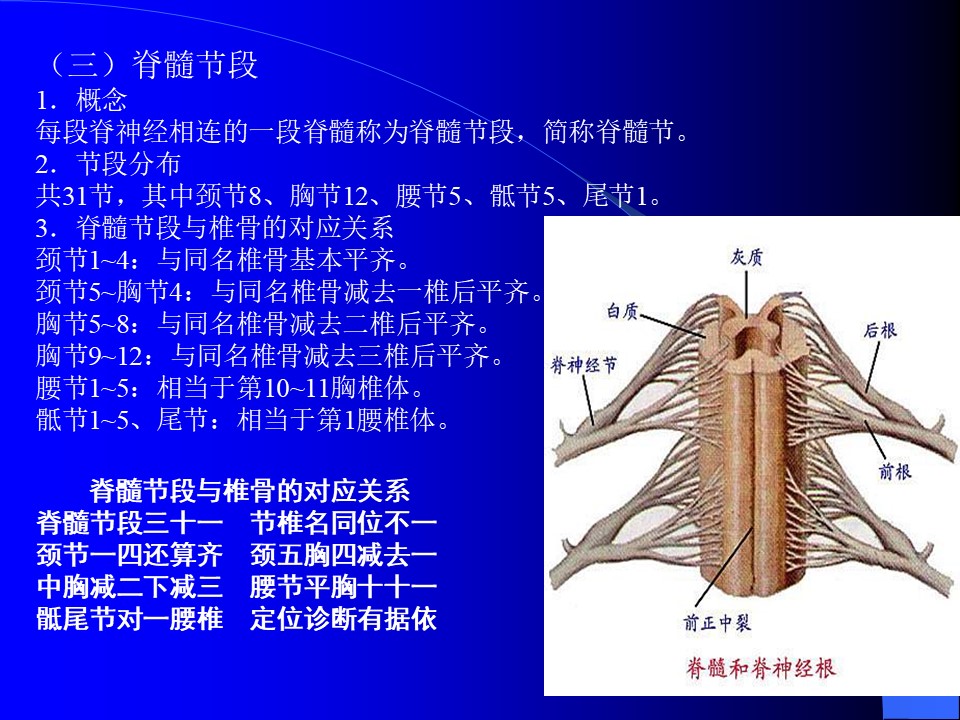 （三）脊髓节段
1．概念
每段脊神经相连的一段脊髓称为脊髓节段，简称脊髓节。
2．节段分布
共31节，其中颈节8、胸节12、腰节5、骶节5、尾节1。
3．脊髓节段与椎骨的对应关系
颈节1~4：与同名椎骨基本平齐。
颈节5~胸节4：与同名椎骨减去一椎后平齐。
胸节5~8：与同名椎骨减去二椎后平齐。
胸节9~12：与同名椎骨减去三椎后平齐。
腰节1~5：相当于第10~11胸椎体。
骶节1~5、尾节：相当于第1腰椎体。

脊髓节段与椎骨的对应关系
脊髓节段三十一　节椎名同位不一
颈节一四还算齐　颈五胸四减去一
中胸减二下减三　腰节平胸十十一
骶尾节对一腰椎　定位诊断有据依

灰质
白质
后根
脊神经节
前根
前正中裂
脊髓和脊神经根